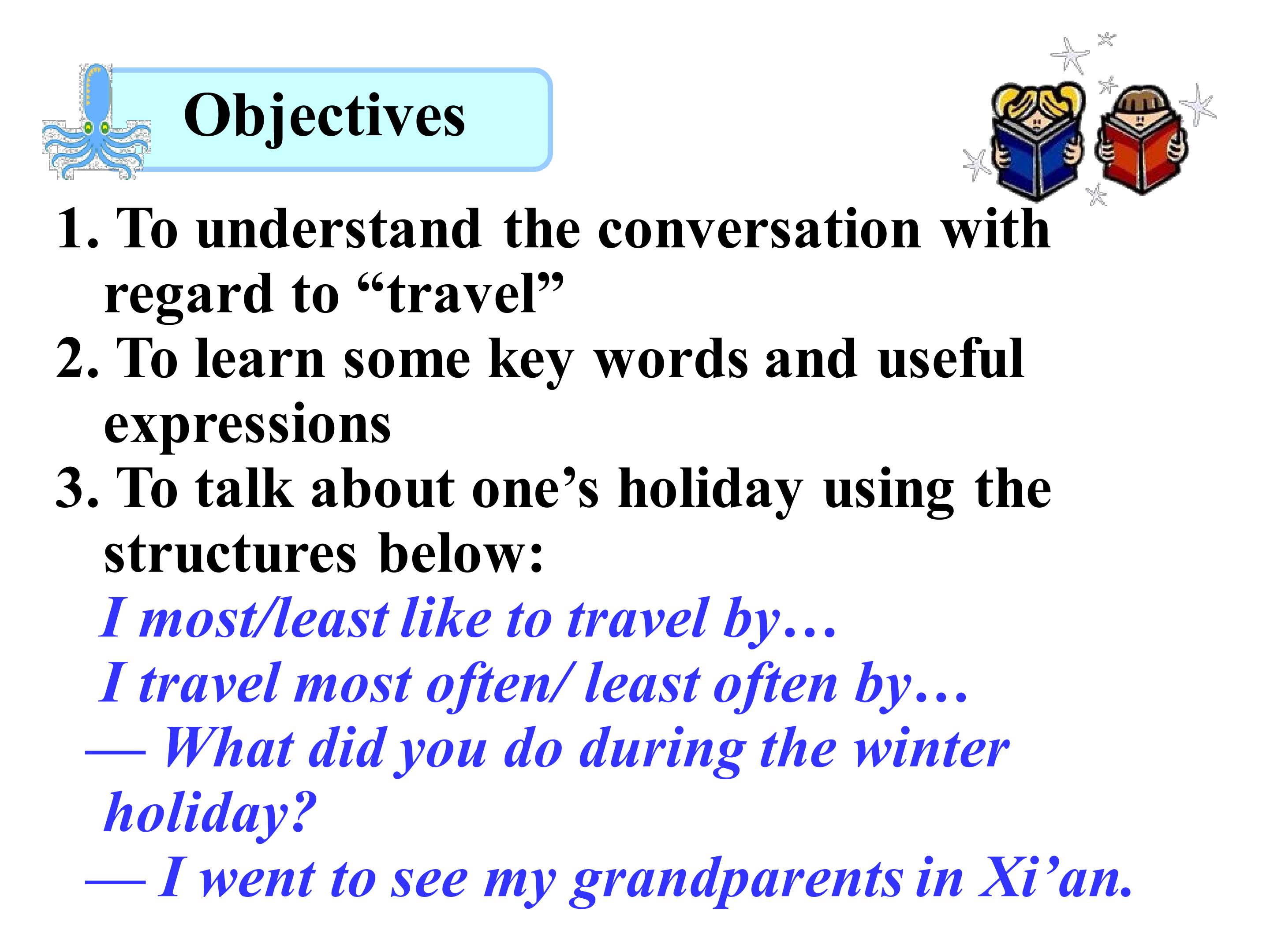 Objectives

1. To understand the conversation with regard to "travel"

2. To learn some key words and useful expressions

3. To talk about one's holiday using the structures below:

I most/least like to travel by…

I travel most often/ least often by…

— What did you do during the winter holiday?

— I went to see my grandparents in Xi'an.